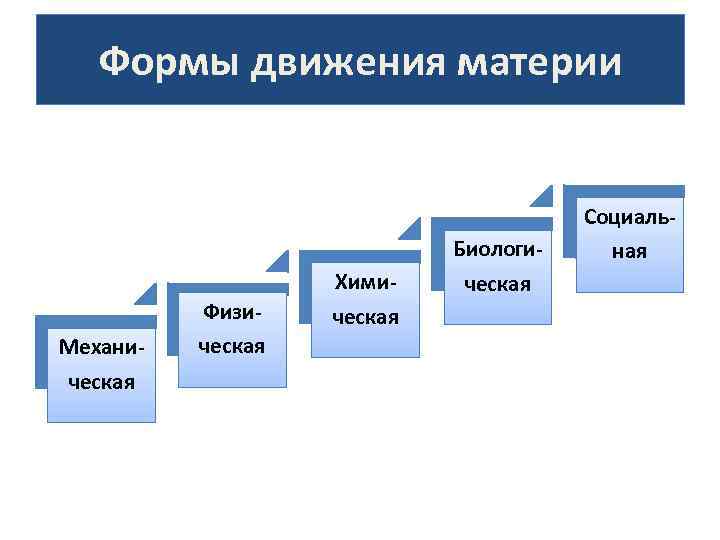 Формы движения материи

Механическая

Физическая

Химическая

Биологическая

Социальная